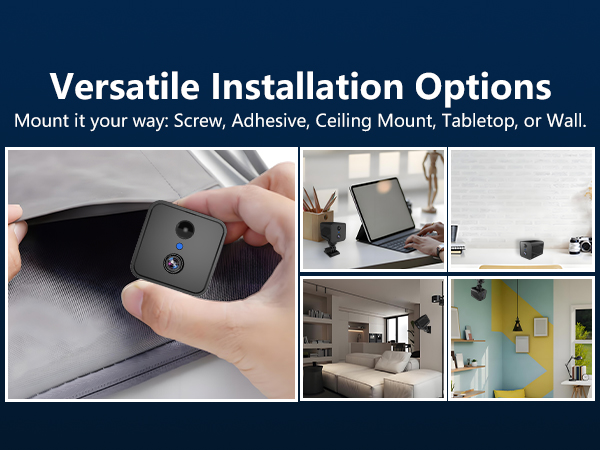 Versatile Installation Options

Mount it your way: Screw, Adhesive, Ceiling Mount, Tabletop, or Wall.